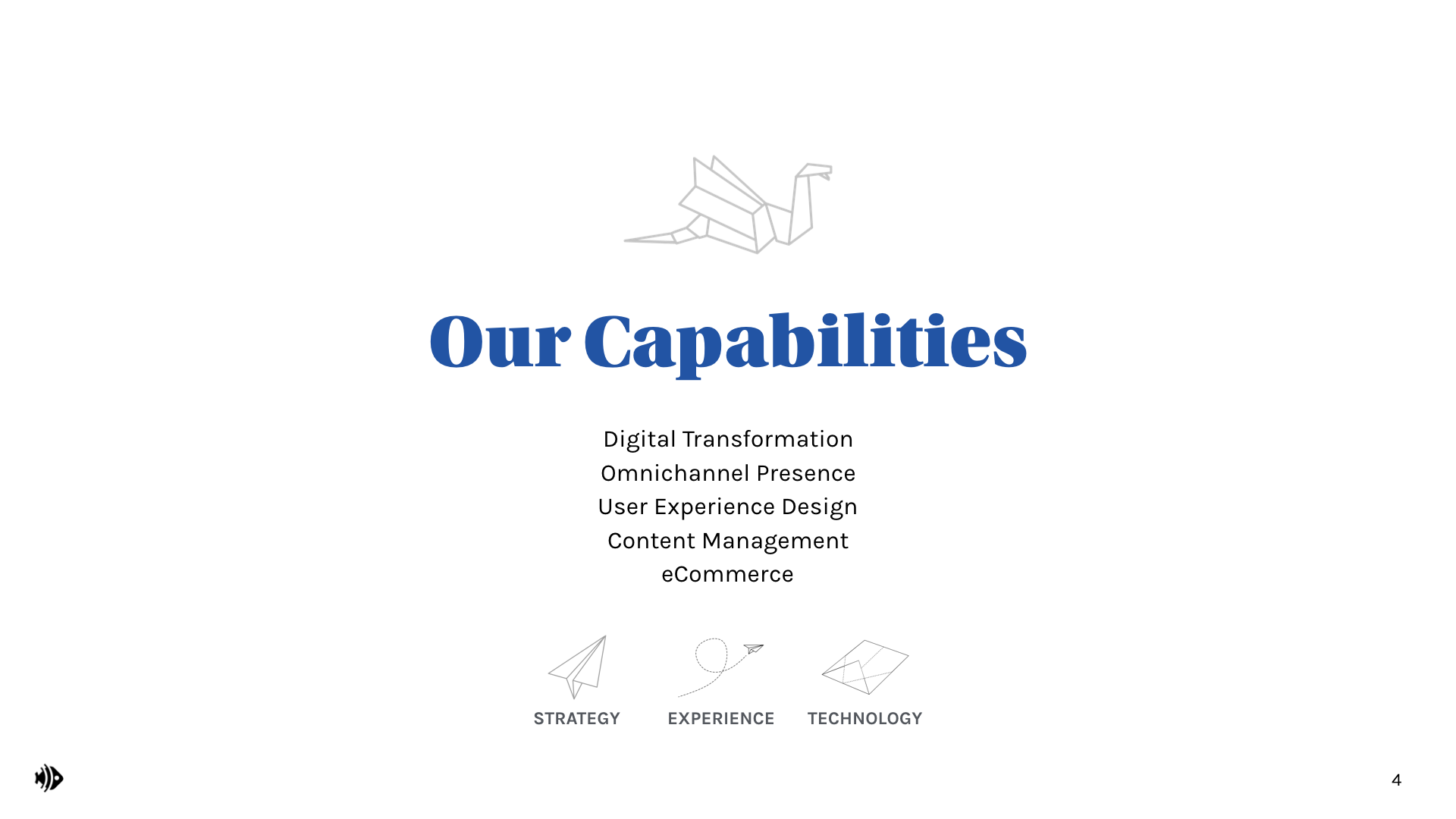 Our Capabilities

Digital Transformation
Omnichannel Presence
User Experience Design
Content Management
eCommerce

STRATEGY EXPERIENCE TECHNOLOGY

4